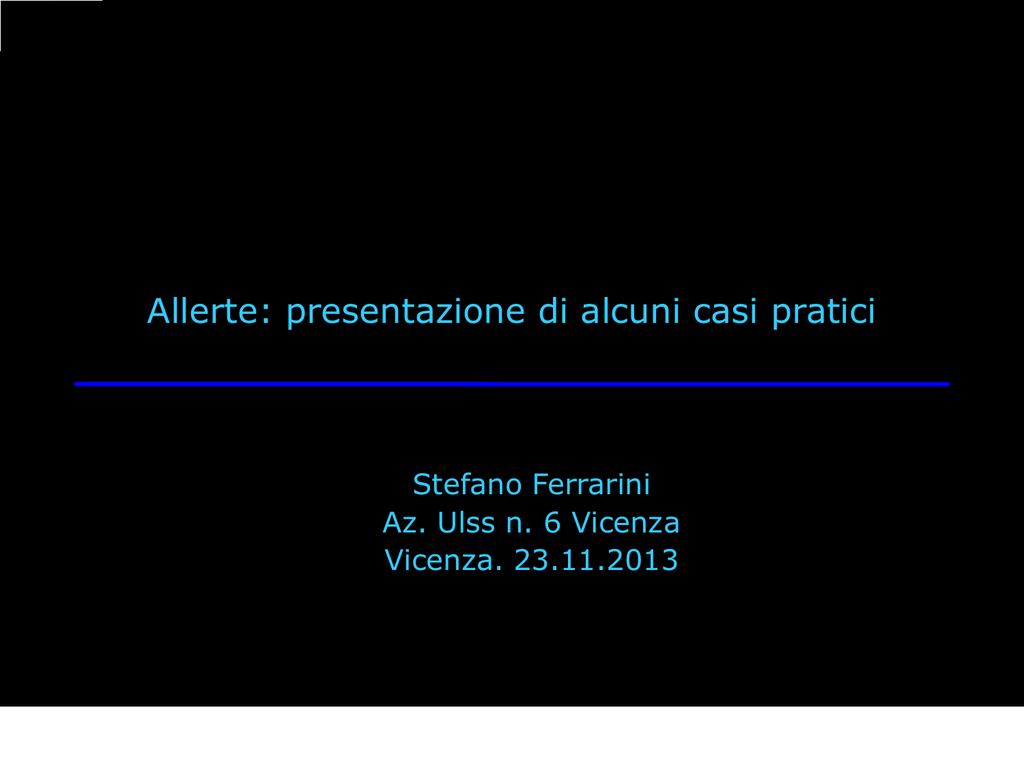 Allerte: presentazione di alcuni casi pratici

Stefano Ferrarini
Az. Ulss n. 6 Vicenza
Vicenza. 23.11.2013